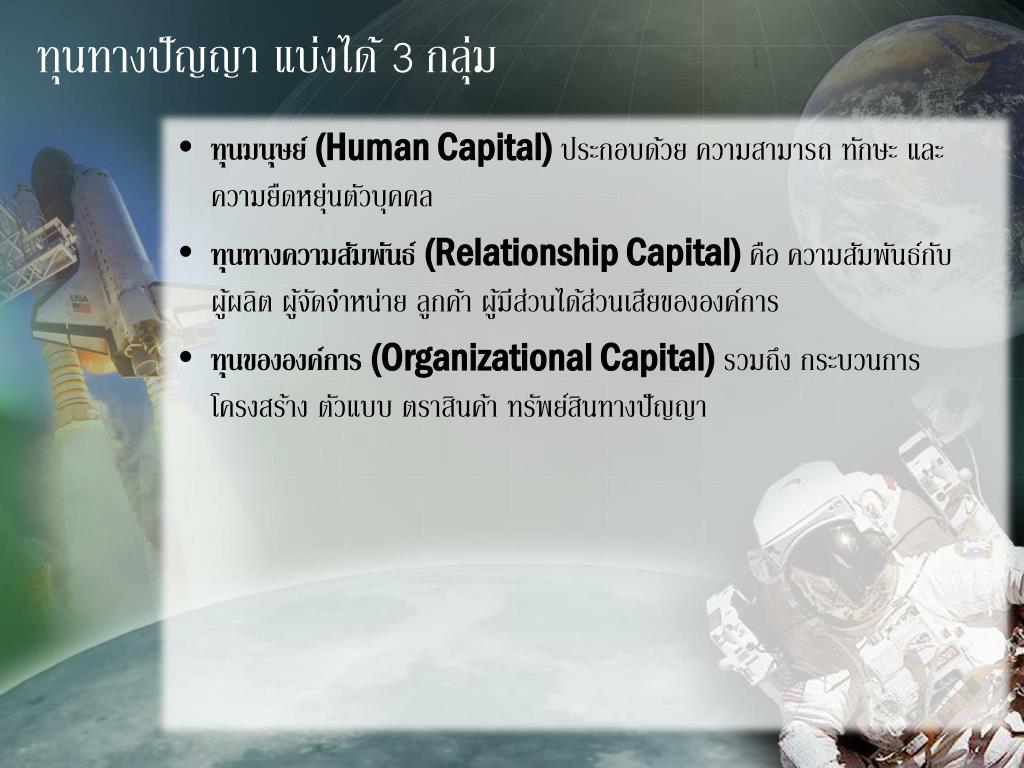 ทุนทางปัญญา แบ่งได้ 3 กลุ่ม

• ทุนมนุษย์ (Human Capital) ประกอบด้วย ความสามารถ ทักษะ และความยืดหยุ่นตัวบุคคล

• ทุนทางความสัมพันธ์ (Relationship Capital) คือ ความสัมพันธ์กับผู้ผลิต ผู้จัดจำหน่าย ลูกค้า ผู้มีส่วนได้ส่วนเสียขององค์การ

• ทุนขององค์การ (Organizational Capital) รวมถึง กระบวนการ โครงสร้าง ตัวแบบ ตราสินค้า ทรัพย์สินทางปัญญา

USA